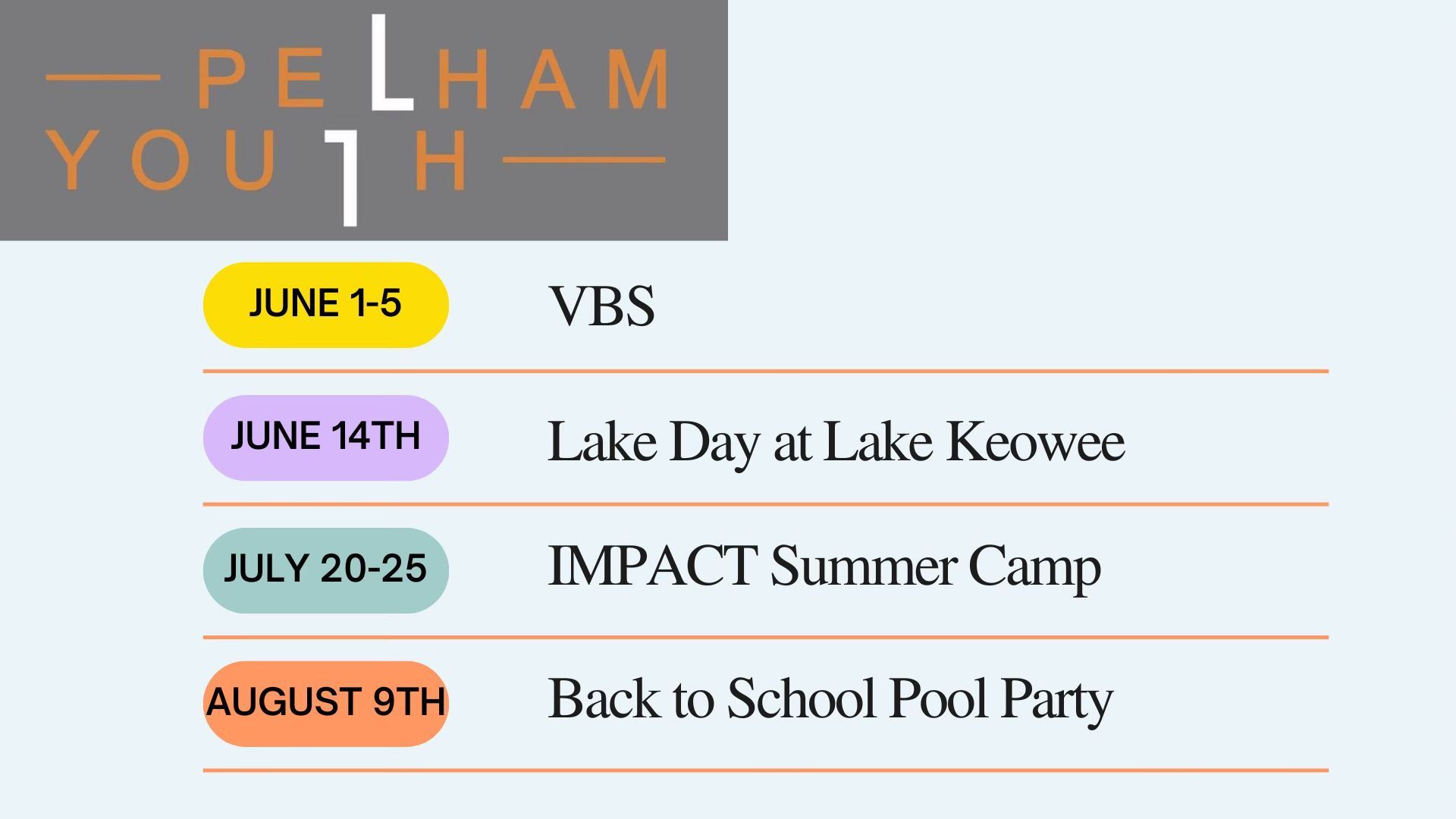 PELHAM
YOUTH

JUNE 1-5 VBS

JUNE 14TH Lake Day at Lake Keowee

JULY 20-25 IMPACT Summer Camp

AUGUST 9TH Back to School Pool Party